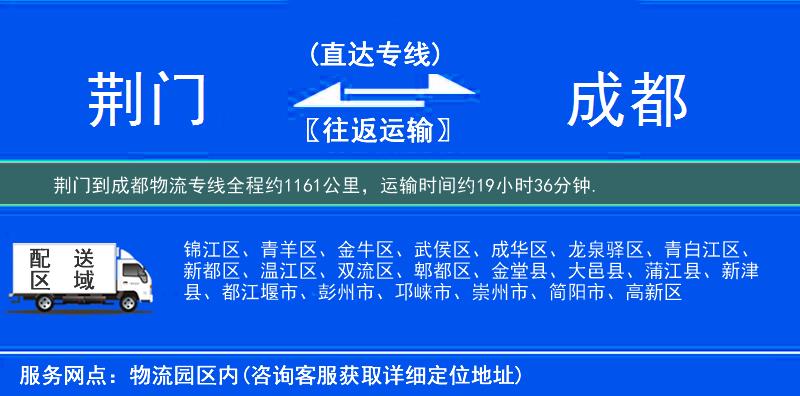 荆门

(直达专线)

〖往返运输〗

成都

荆门到成都物流专线全程约1161公里，运输时间约19小时36分钟.

配 送
区 域

锦江区、青羊区、金牛区、武侯区、成华区、龙泉驿区、青白江区、新都区、温江区、双流区、郫都区、金堂县、大邑县、蒲江县、新津县、都江堰市、彭州市、邛崃市、崇州市、简阳市、高新区

服务网点：物流园区内(咨询客服获取详细定位地址)